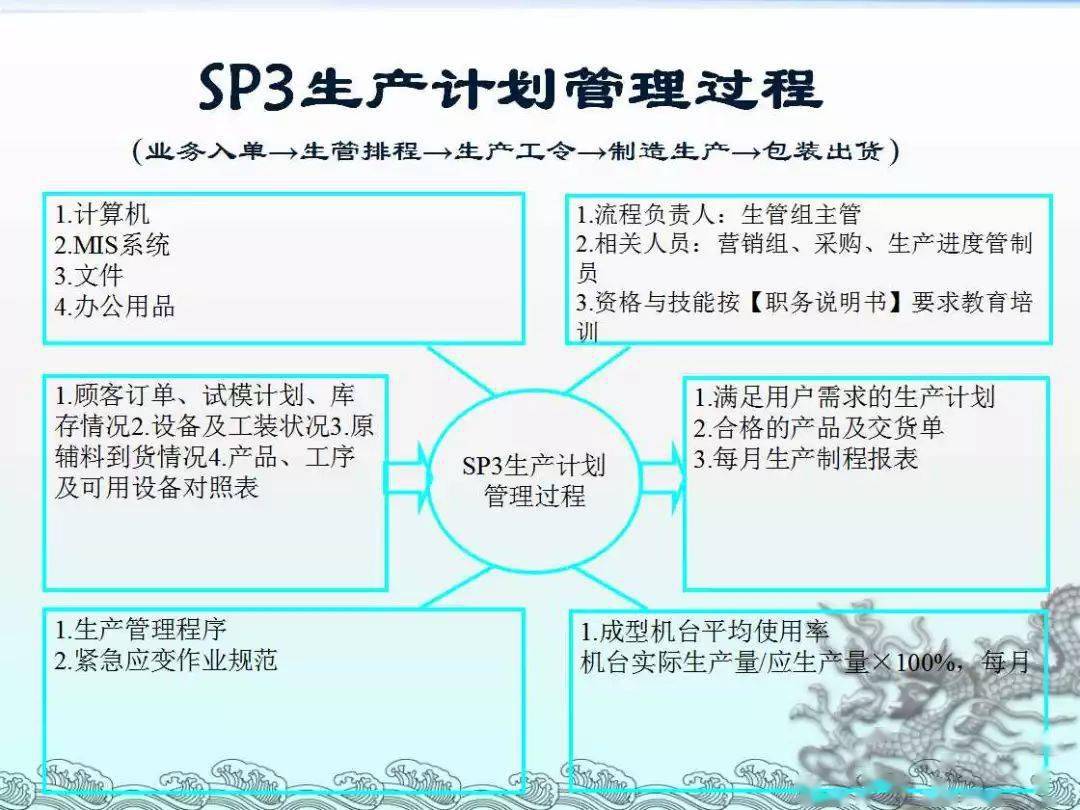 SP3生产计划管理过程

（业务入单→生管排程→生产工令→制造生产→包装出货）

1.计算机
2.MIS系统
3.文件
4.办公用品

1.流程负责人：生管组主管
2.相关人员：营销组、采购、生产进度管制员
3.资格与技能按【职务说明书】要求教育培训

1.顾客订单、试模计划、库存情况2.设备及工装状况3.原辅料到货情况4.产品、工序及可用设备对照表

SP3生产计划管理过程

1.满足用户需求的生产计划
2.合格的产品及交货单
3.每月生产制程报表

1.生产管理程序
2.紧急应变作业规范

1.成型机台平均使用率
机台实际生产量/应生产量×100%，每月